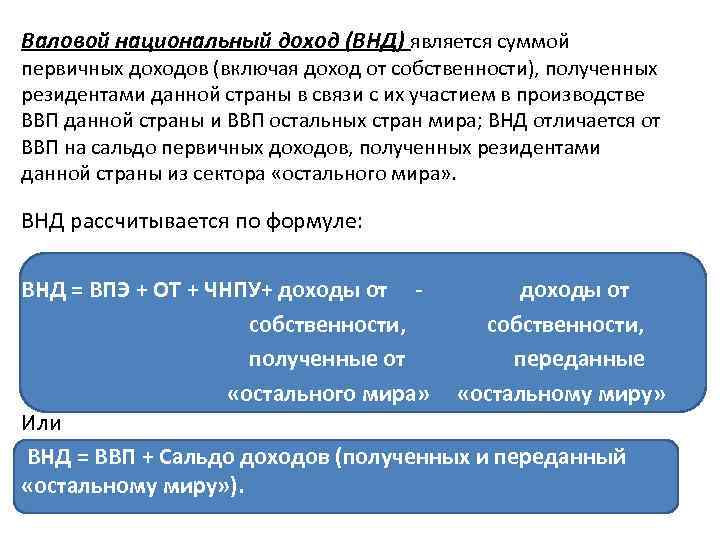 Валовой национальный доход (ВНД) является суммой первичных доходов (включая доход от собственности), полученных резидентами данной страны в связи с их участием в производстве ВВП данной страны и ВВП остальных стран мира; ВНД отличается от ВВП на сальдо первичных доходов, полученных резидентами данной страны из сектора «остального мира».

ВНД рассчитывается по формуле:

ВНД = ВПЭ + ОТ + ЧНПУ+ доходы от собственности, полученные от «остального мира» - доходы от собственности, переданные «остальному миру»

Или

ВНД = ВВП + Сальдо доходов (полученных и переданный «остальному миру»).